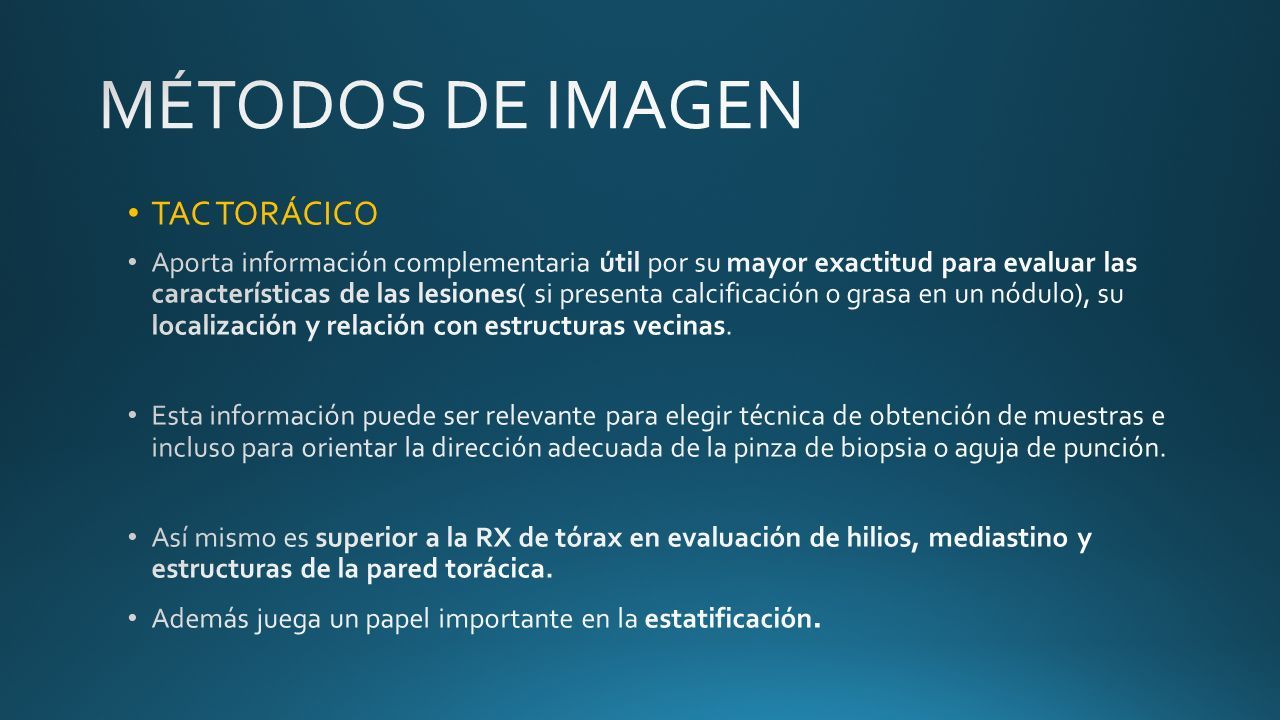 MÉTODOS DE IMAGEN

• TAC TORÁCICO

• Aporta información complementaria útil por su mayor exactitud para evaluar las características de las lesiones( si presenta calcificación o grasa en un nódulo), su localización y relación con estructuras vecinas.

• Esta información puede ser relevante para elegir técnica de obtención de muestras e incluso para orientar la dirección adecuada de la pinza de biopsia o aguja de punción.

• Así mismo es superior a la RX de tórax en evaluación de hilios, mediastino y estructuras de la pared torácica.

• Además juega un papel importante en la estatificación.